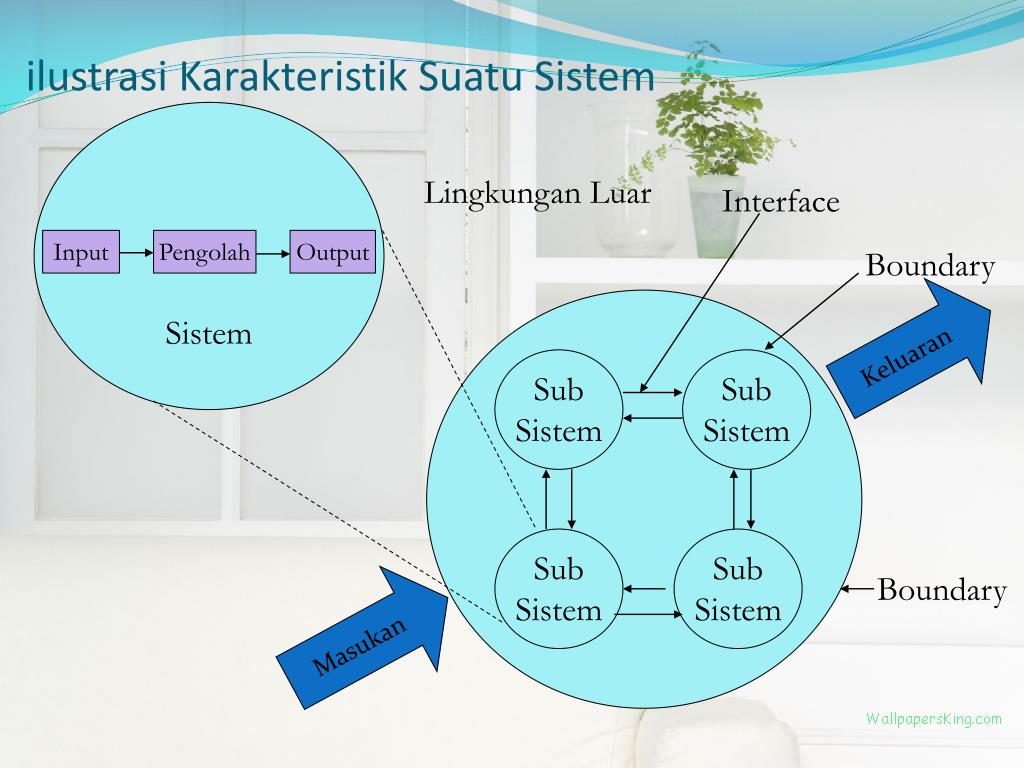 ilustrasi Karakteristik Suatu Sistem

Input
Pengolah
Output

Sistem

Lingkungan Luar

Interface

Boundary

Keluaran

Sub Sistem

Sub Sistem

Sub Sistem

Sub Sistem

Boundary

Masukan

WallpapersKing.com